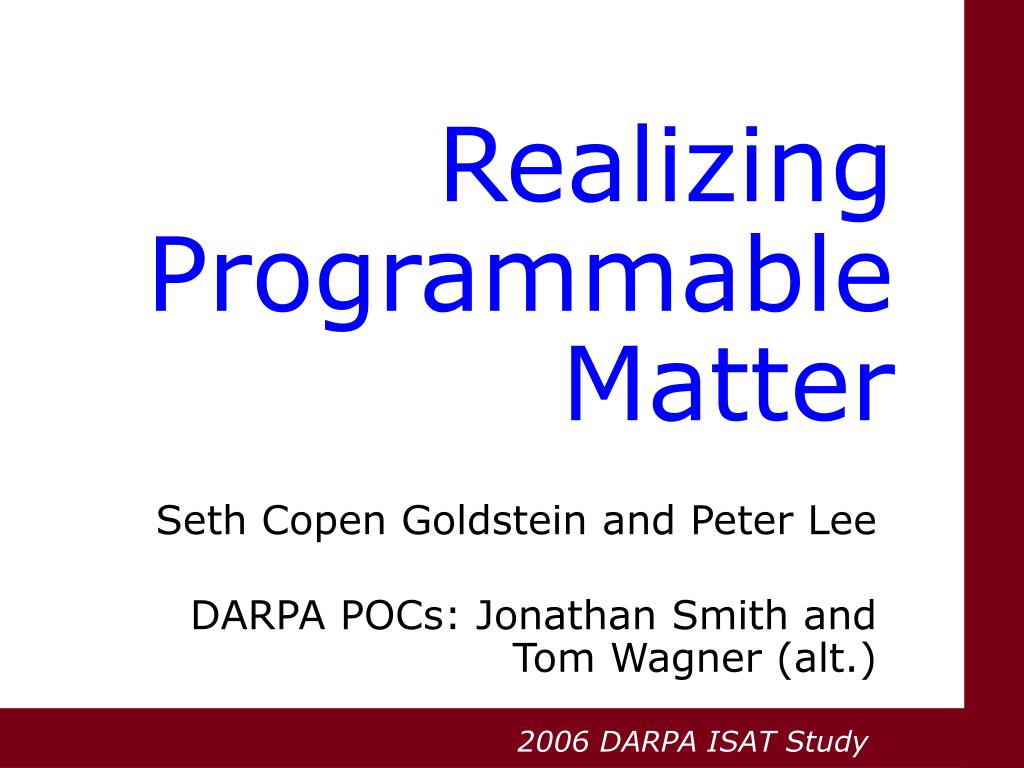 Realizing Programmable Matter

Seth Copen Goldstein and Peter Lee

DARPA POCs: Jonathan Smith and Tom Wagner (alt.)

2006 DARPA ISAT Study